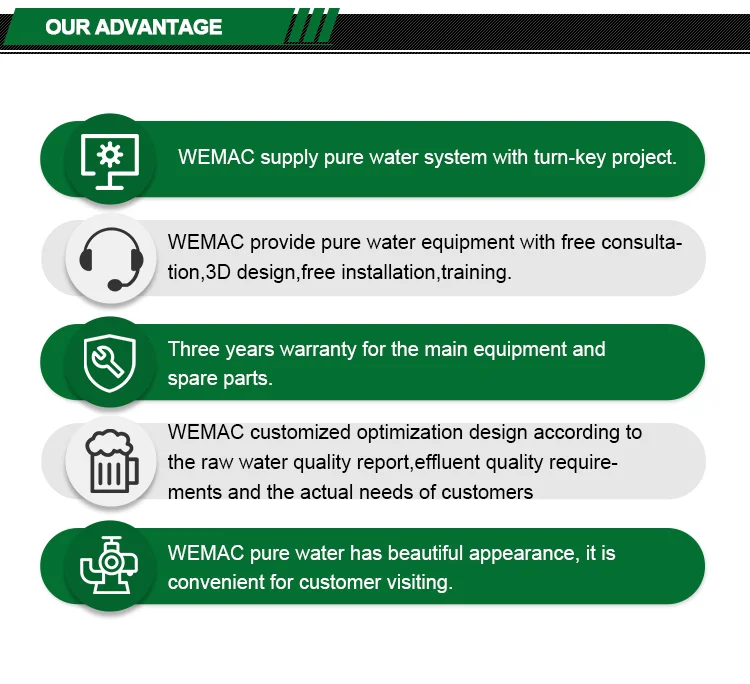 OUR ADVANTAGE

WEMAC supply pure water system with turn-key project.

WEMAC provide pure water equipment with free consultation,3D design,free installation,training.

Three years warranty for the main equipment and spare parts.

WEMAC customized optimization design according to the raw water quality report,effluent quality requirements and the actual needs of customers

WEMAC pure water has beautiful appearance, it is convenient for customer visiting.